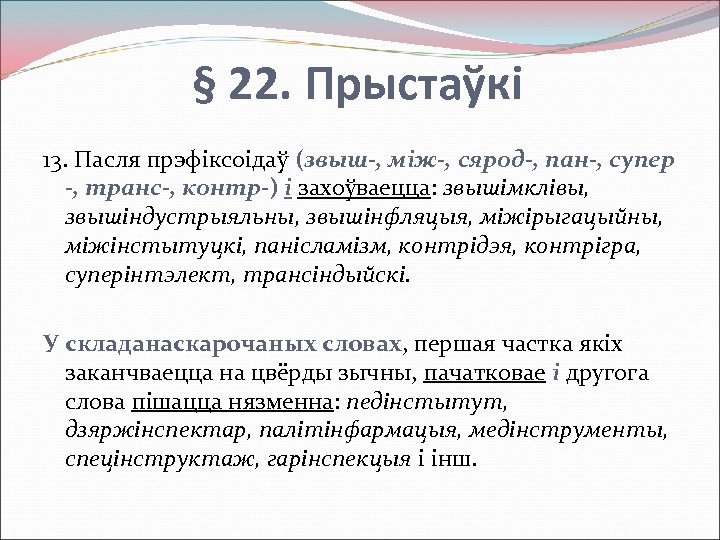 § 22. Прыстаўкі

13. Пасля прэфіксоідаў (звыш-, між-, сярод-, пан-, супер -, транс-, контр-) і захоўваецца: звышімклівы, звышіндустрыяльны, звышінфляцыя, міжірыгацыйны, міжінстытуцкі, панісламізм, контрідэя, контрігра, суперінтэлект, трансіндыйскі.

У складанаскарочаных словах, першая частка якіх заканчваецца на цвёрды зычны, пачатковае і другога слова пішацца нязменна: педінстытут, дзяржінспектар, палітінфармацыя, медінструменты, спецінструктаж, гарінспекцыя і інш.